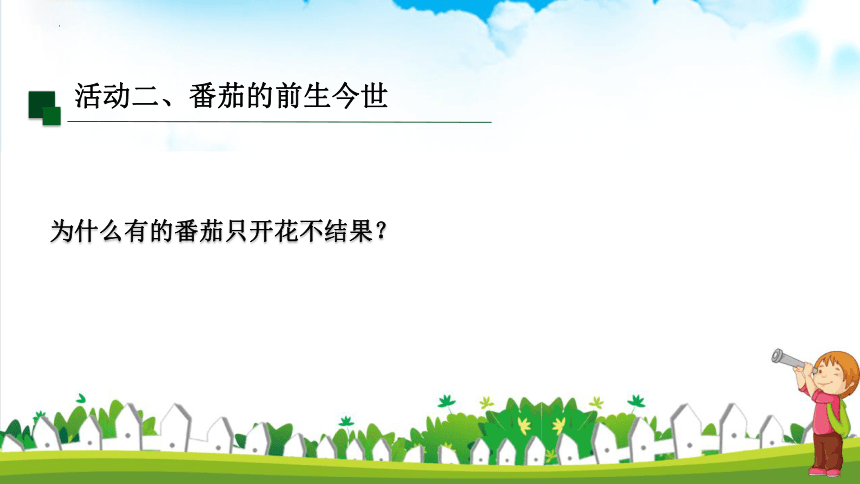 活动二、番茄的前生今世

为什么有的番茄只开花不结果？